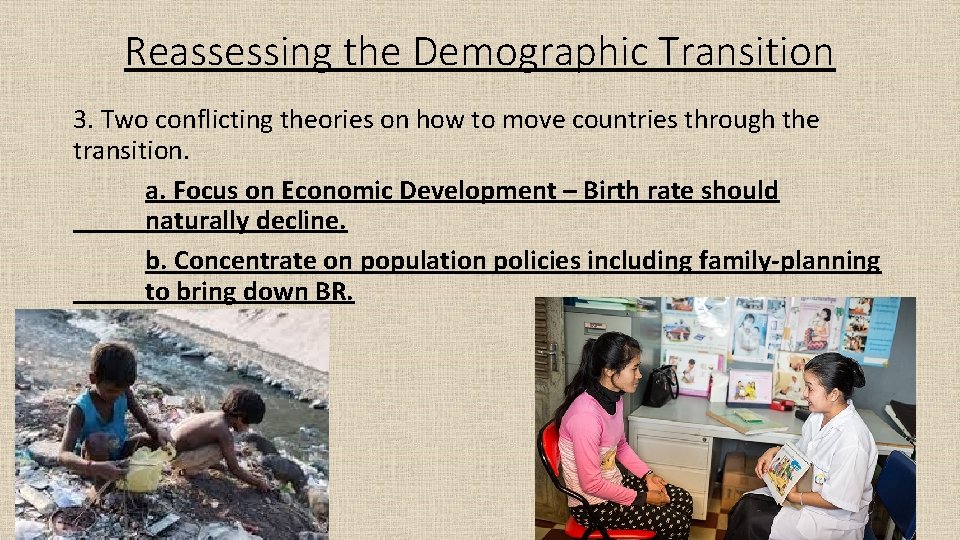 Reassessing the Demographic Transition

3. Two conflicting theories on how to move countries through the transition.

a. Focus on Economic Development – Birth rate should naturally decline.

b. Concentrate on population policies including family-planning to bring down BR.